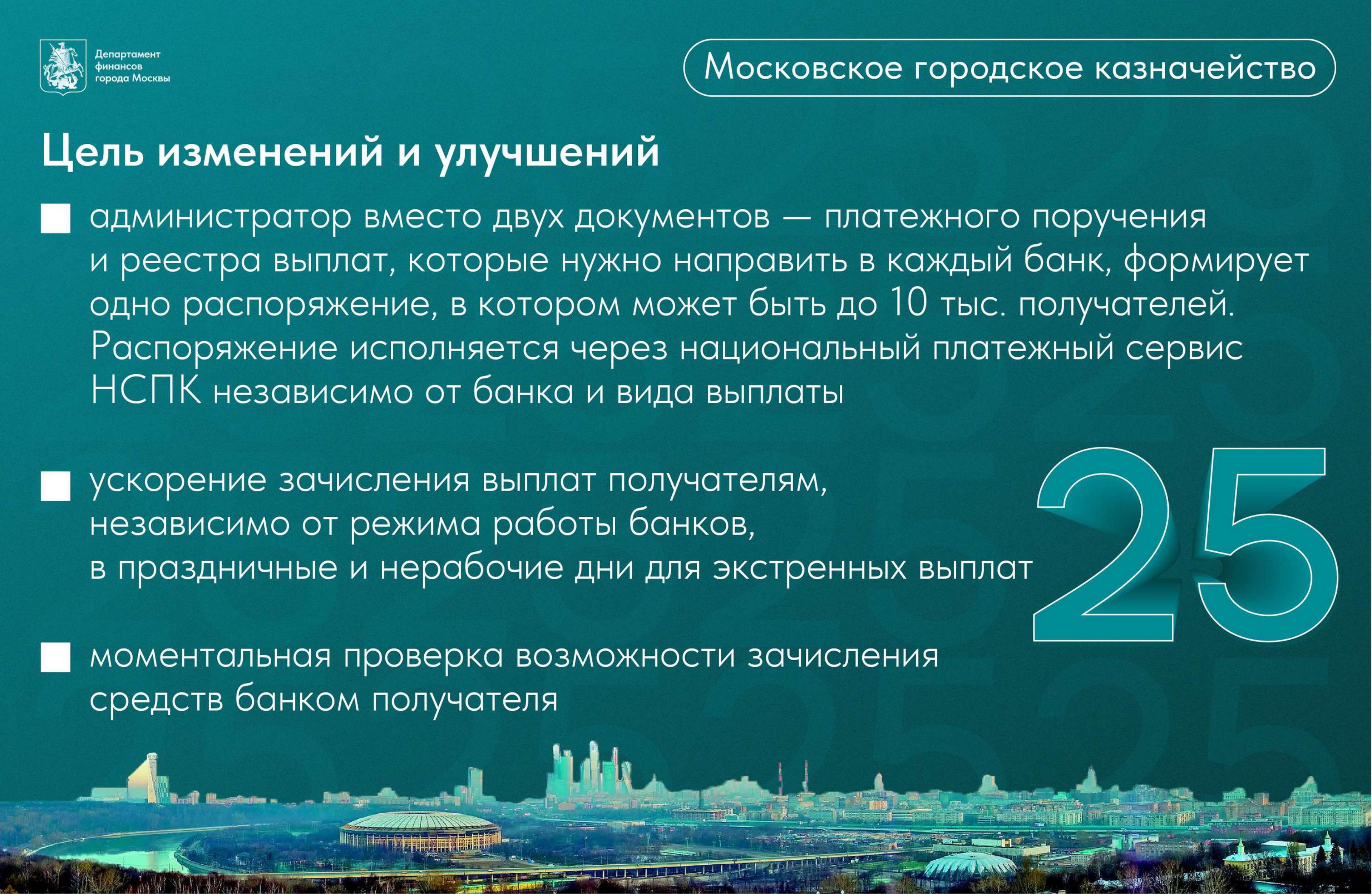 Департамент финансов города Москвы

Московское городское казначейство

Цель изменений и улучшений

администратор вместо двух документов — платежного поручения и реестра выплат, которые нужно направить в каждый банк, формирует одно распоряжение, в котором может быть до 10 тыс. получателей. Распоряжение исполняется через национальный платежный сервис НСПК независимо от банка и вида выплаты

ускорение зачисления выплат получателям, независимо от режима работы банков, в праздничные и нерабочие дни для экстренных выплат

моментальная проверка возможности зачисления средств банком получателя

25